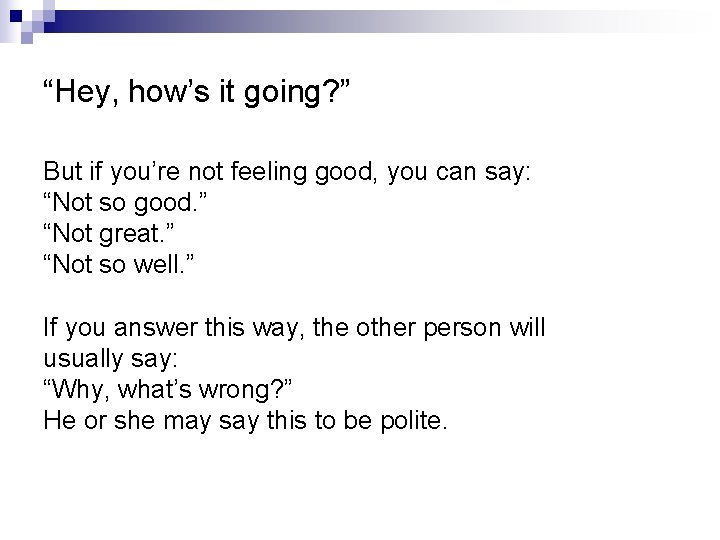 “Hey, how’s it going?”

But if you’re not feeling good, you can say:
“Not so good.”
“Not great.”
“Not so well.”

If you answer this way, the other person will usually say:
“Why, what’s wrong?”
He or she may say this to be polite.